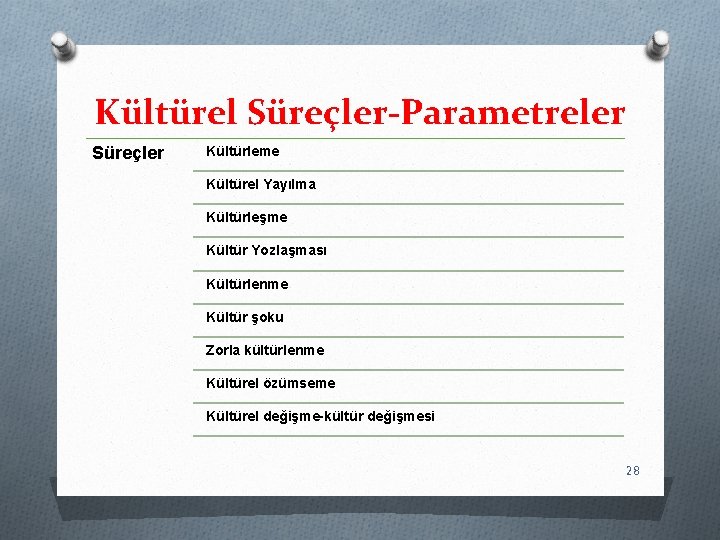 Kültürel Süreçler-Parametreler

| Süreçler | Kültürleme |
|---|---|
| | Kültürel Yayılma |
| | Kültürleşme |
| | Kültür Yozlaşması |
| | Kültürlenme |
| | Kültür şoku |
| | Zorla kültürlenme |
| | Kültürel özümseme |
| | Kültürel değişme-kültür değişmesi |

28